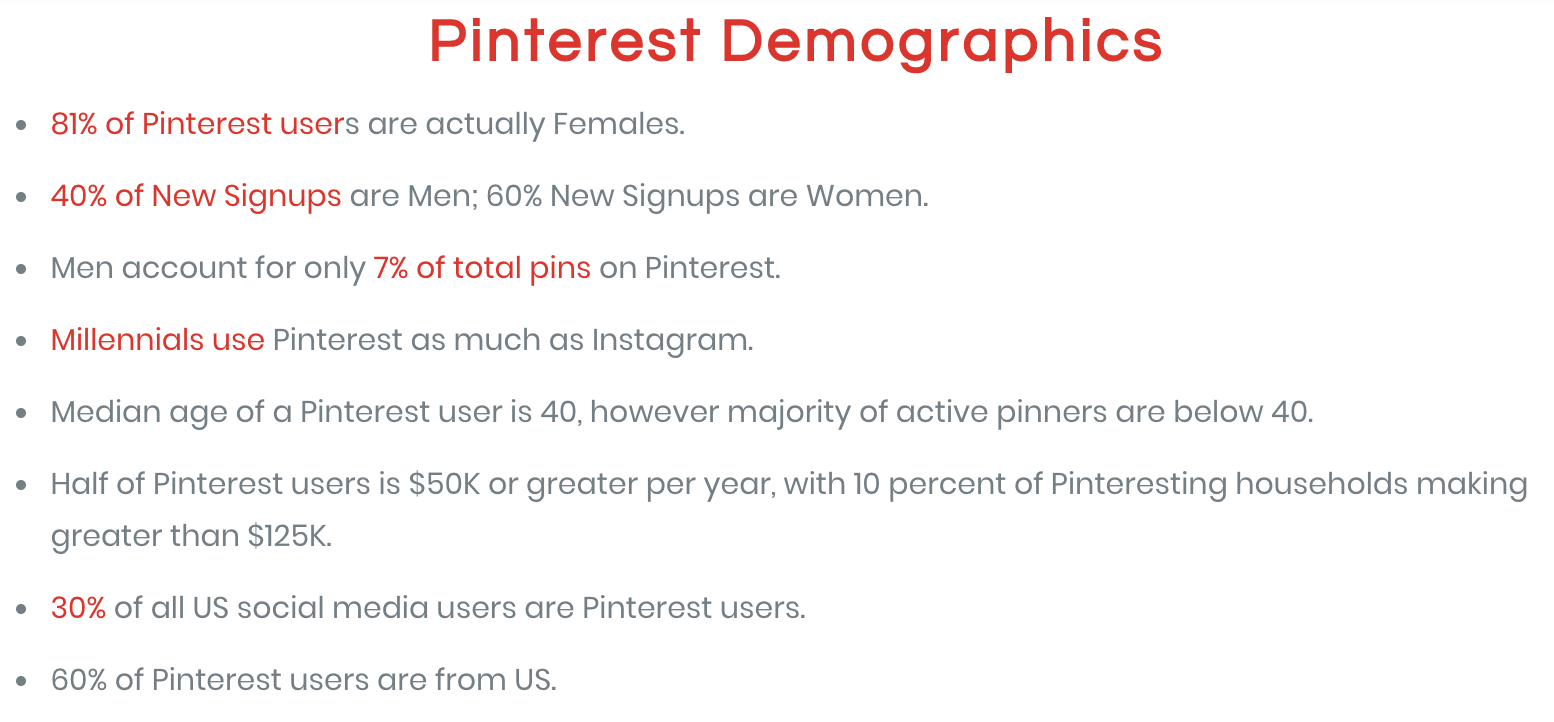 Pinterest Demographics

- 81% of Pinterest users are actually Females.
- 40% of New Signups are Men; 60% New Signups are Women.
- Men account for only 7% of total pins on Pinterest.
- Millennials use Pinterest as much as Instagram.
- Median age of a Pinterest user is 40, however majority of active pinners are below 40.
- Half of Pinterest users is \$50K or greater per year, with 10 percent of Pinteresting households making greater than \$125K.
- 30% of all US social media users are Pinterest users.
- 60% of Pinterest users are from US.